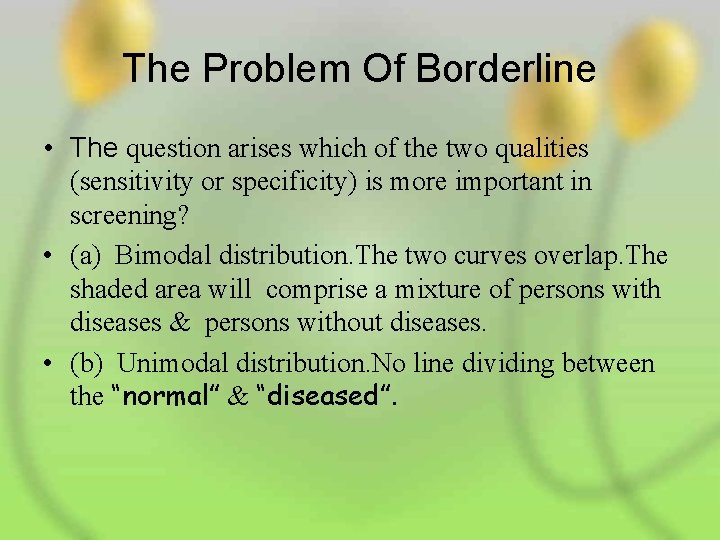 The Problem Of Borderline

• The question arises which of the two qualities (sensitivity or specificity) is more important in screening?

• (a) Bimodal distribution.The two curves overlap.The shaded area will comprise a mixture of persons with diseases & persons without diseases.

• (b) Unimodal distribution.No line dividing between the "normal" & "diseased".